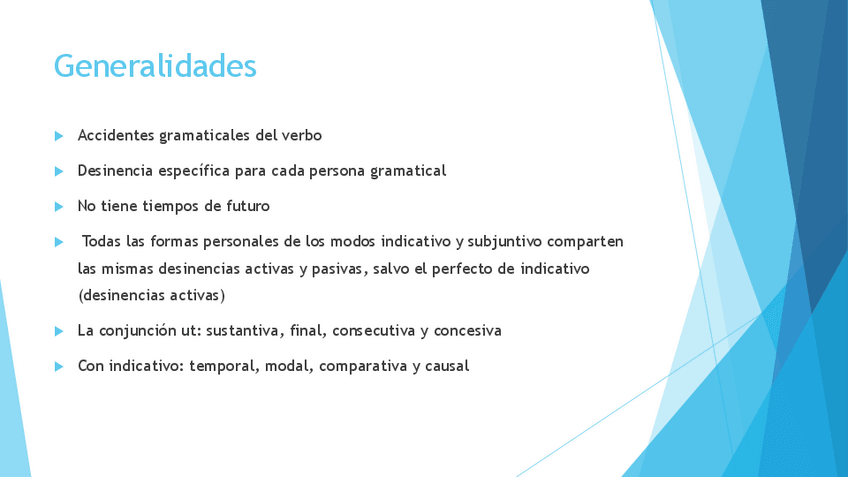 Generalidades

Accidentes gramaticales del verbo

Desinencia específica para cada persona gramatical

No tiene tiempos de futuro

Todas las formas personales de los modos indicativo y subjuntivo comparten las mismas desinencias activas y pasivas, salvo el perfecto de indicativo (desinencias activas)

La conjunción ut: sustantiva, final, consecutiva y concesiva

Con indicativo: temporal, modal, comparativa y causal